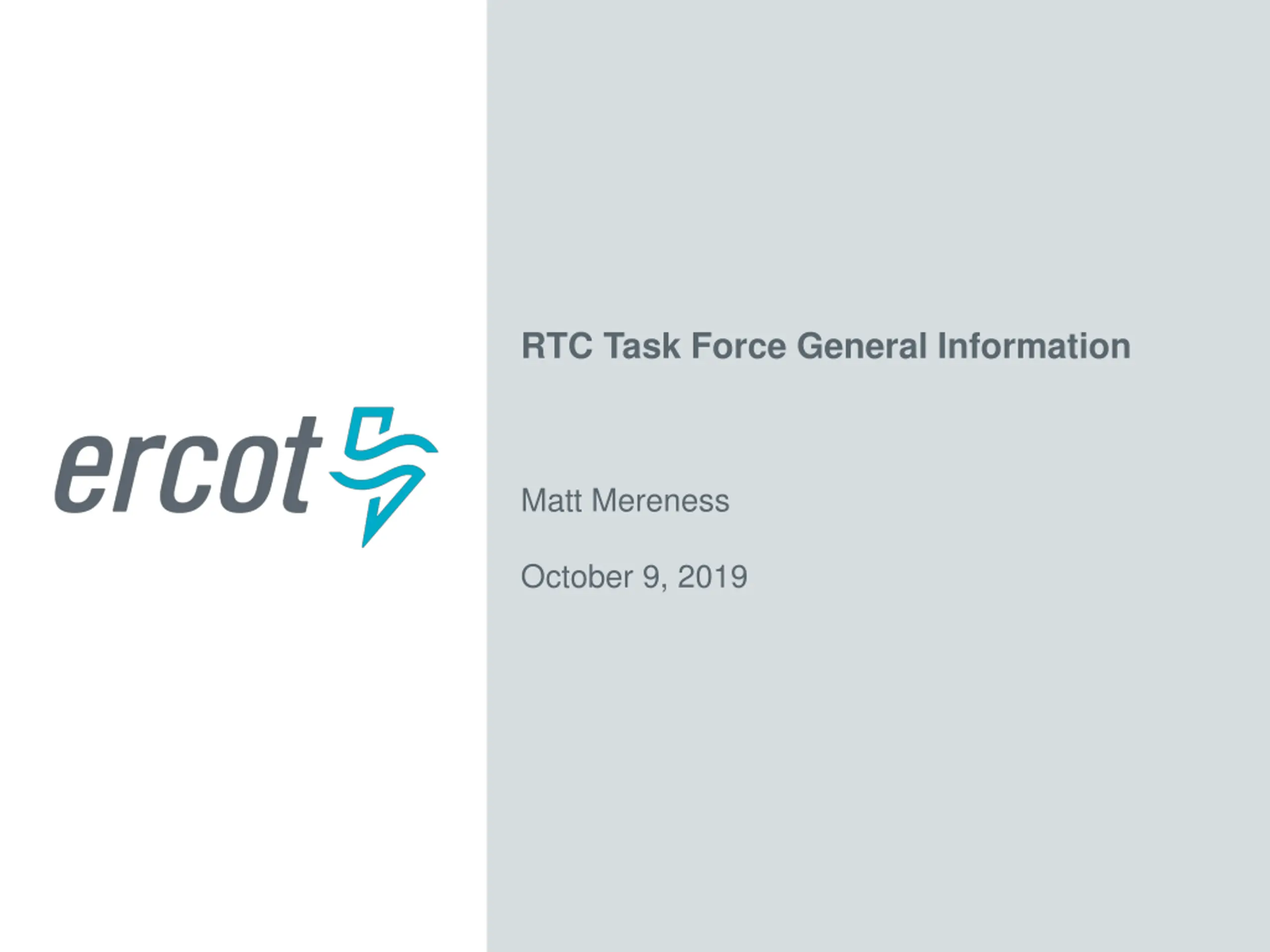 ercot

RTC Task Force General Information

Matt Mereness

October 9, 2019